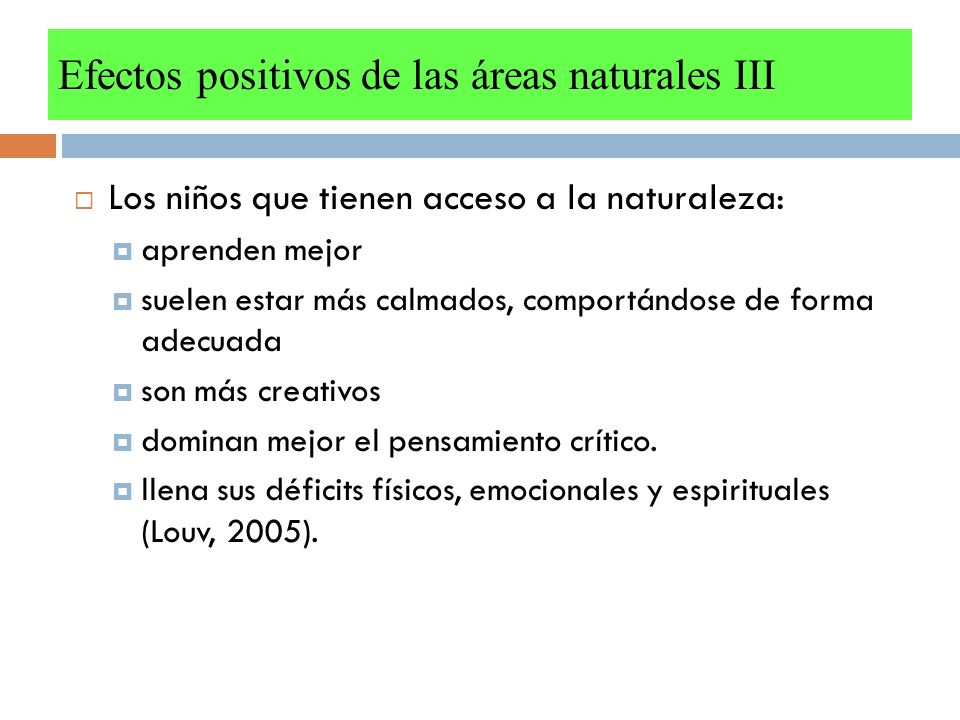 Efectos positivos de las áreas naturales III

Los niños que tienen acceso a la naturaleza:

aprenden mejor

suelen estar más calmados, comportándose de forma adecuada

son más creativos

dominan mejor el pensamiento crítico.

llena sus déficits físicos, emocionales y espirituales (Louv, 2005).